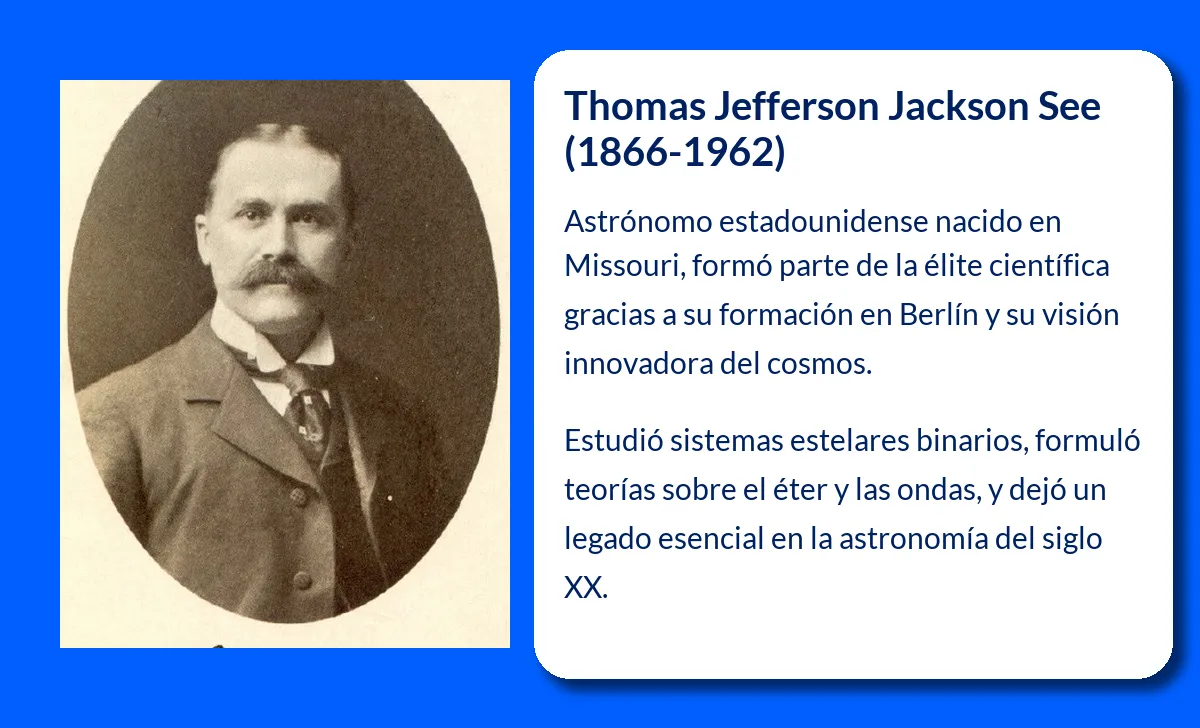 Thomas Jefferson Jackson See (1866-1962)

Astrónomo estadounidense nacido en Missouri, formó parte de la élite científica gracias a su formación en Berlín y su visión innovadora del cosmos.

Estudió sistemas estelares binarios, formuló teorías sobre el éter y las ondas, y dejó un legado esencial en la astronomía del siglo XX.